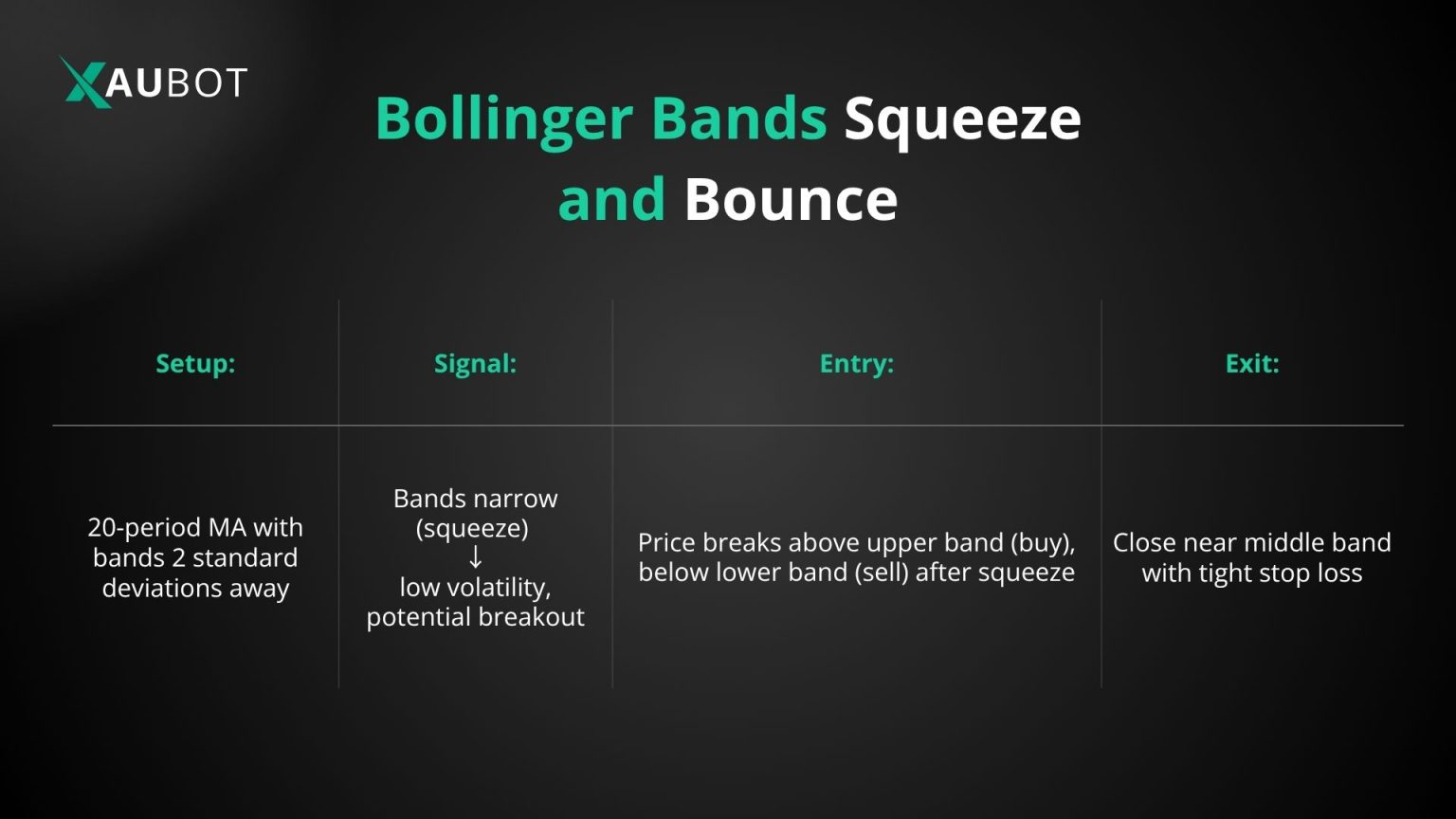 XAUBOT

Bollinger Bands Squeeze and Bounce

| Setup: | Signal: | Entry: | Exit: |
|---|---|---|---|
| 20-period MA with bands 2 standard deviations away | Bands narrow (squeeze) ↓ low volatility, potential breakout | Price breaks above upper band (buy), below lower band (sell) after squeeze | Close near middle band with tight stop loss |